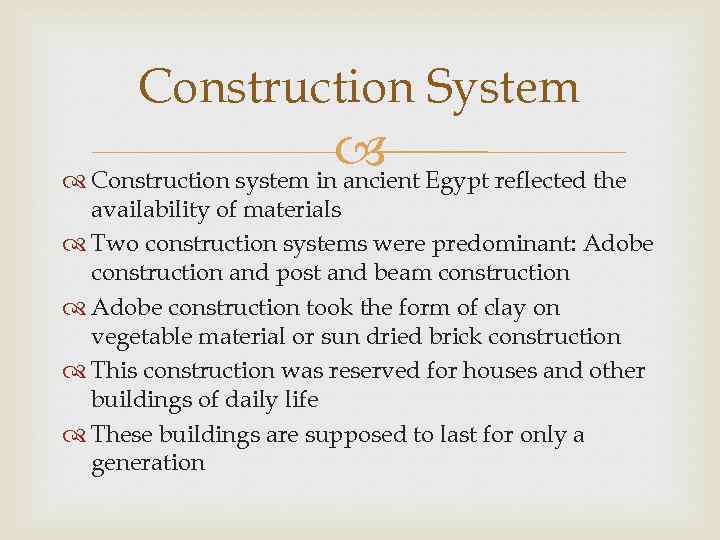 Construction System

Construction system in ancient Egypt reflected the availability of materials

Two construction systems were predominant: Adobe construction and post and beam construction

Adobe construction took the form of clay on vegetable material or sun dried brick construction

This construction was reserved for houses and other buildings of daily life

These buildings are supposed to last for only a generation